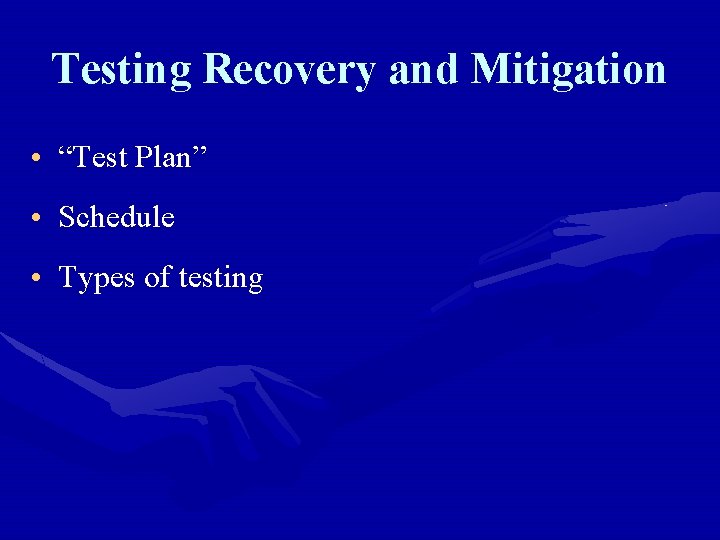 Testing Recovery and Mitigation

• “Test Plan”
• Schedule
• Types of testing